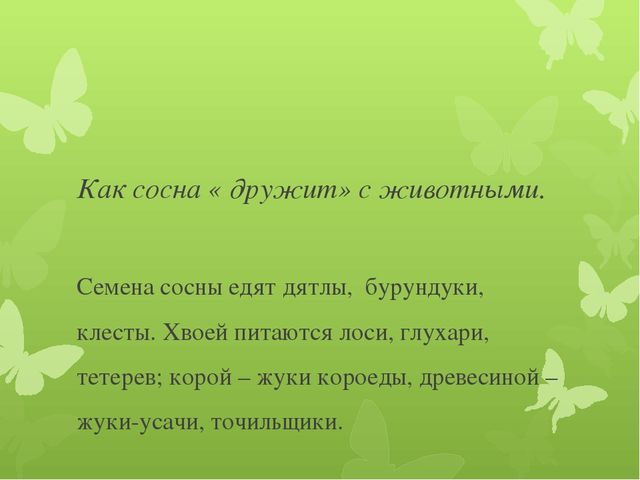 Как сосна « дружит» с животными.

Семена сосны едят дятлы, бурундуки, клесты. Хвоей питаются лоси, глухари, тетерев; корой – жуки короеды, древесиной – жуки-усачи, точильщики.